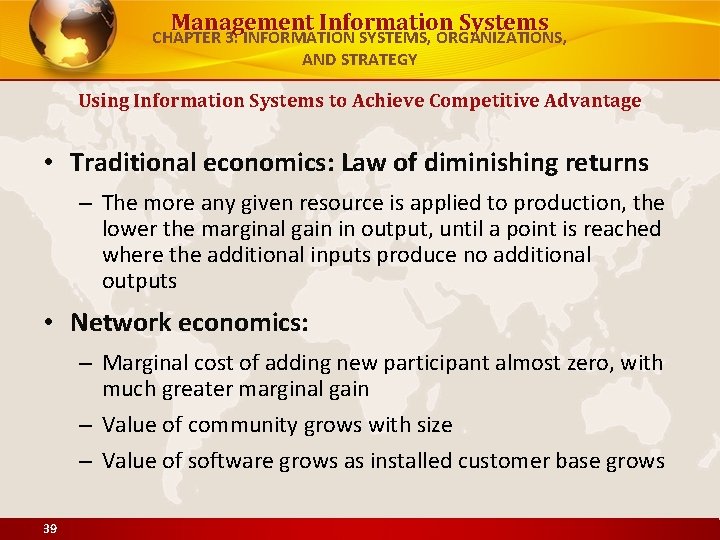 Management Information Systems
CHAPTER 3: INFORMATION SYSTEMS, ORGANIZATIONS, AND STRATEGY

Using Information Systems to Achieve Competitive Advantage

• Traditional economics: Law of diminishing returns
– The more any given resource is applied to production, the lower the marginal gain in output, until a point is reached where the additional inputs produce no additional outputs

• Network economics:
– Marginal cost of adding new participant almost zero, with much greater marginal gain
– Value of community grows with size
– Value of software grows as installed customer base grows

39